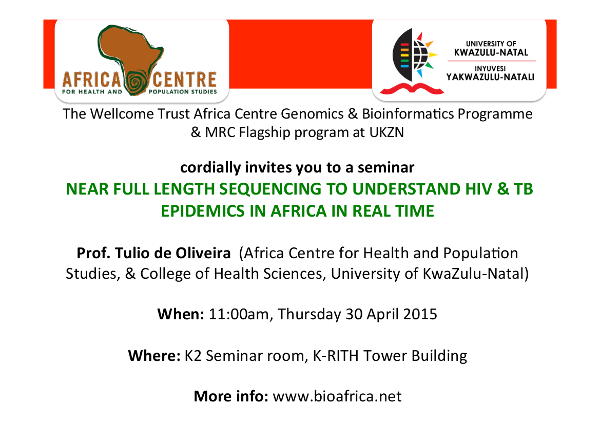 AFRICA CENTRE
FOR HEALTH AND POPULATION STUDIES

UNIVERSITY OF
KWAZULU-NATAL
INYUVESI
YAKWAZULU-NATALI

The Wellcome Trust Africa Centre Genomics & Bioinformatics Programme & MRC Flagship program at UKZN

cordially invites you to a seminar

NEAR FULL LENGTH SEQUENCING TO UNDERSTAND HIV & TB EPIDEMICS IN AFRICA IN REAL TIME

Prof. Tulio de Oliveira (Africa Centre for Health and Population Studies, & College of Health Sciences, University of KwaZulu-Natal)

When: 11:00am, Thursday 30 April 2015

Where: K2 Seminar room, K-RITH Tower Building

More info: www.bioafrica.net